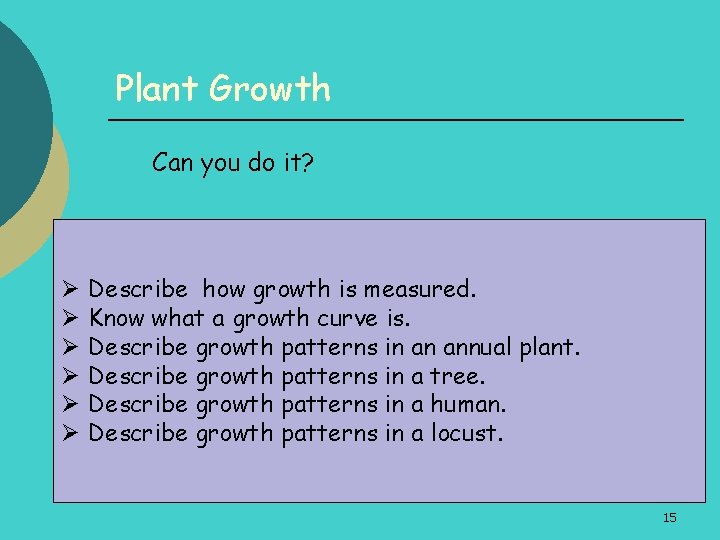 Plant Growth

Can you do it?

➢ Describe how growth is measured.
➢ Know what a growth curve is.
➢ Describe growth patterns in an annual plant.
➢ Describe growth patterns in a tree.
➢ Describe growth patterns in a human.
➢ Describe growth patterns in a locust.

15